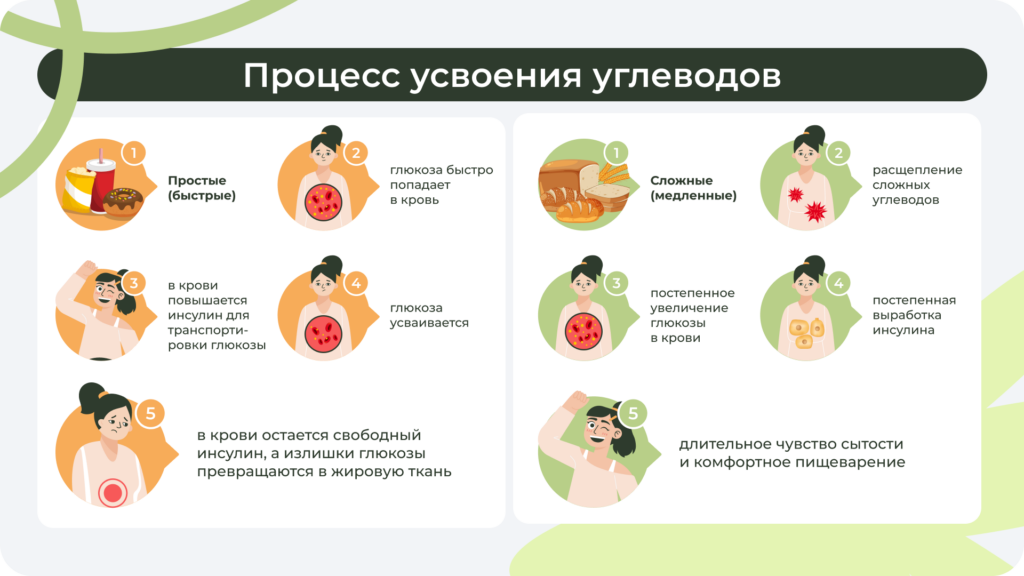 Процесс усвоения углеводов

1
Простые (быстрые)

2
глюкоза быстро попадает в кровь

3
в крови повышается инсулин для транспортировки глюкозы

4
глюкоза усваивается

5
в крови остается свободный инсулин, а излишки глюкозы превращаются в жировую ткань

1
Сложные (медленные)

2
расщепление сложных углеводов

3
постепенное увеличение глюкозы в крови

4
постепенная выработка инсулина

5
длительное чувство сытости и комфортное пищеварение